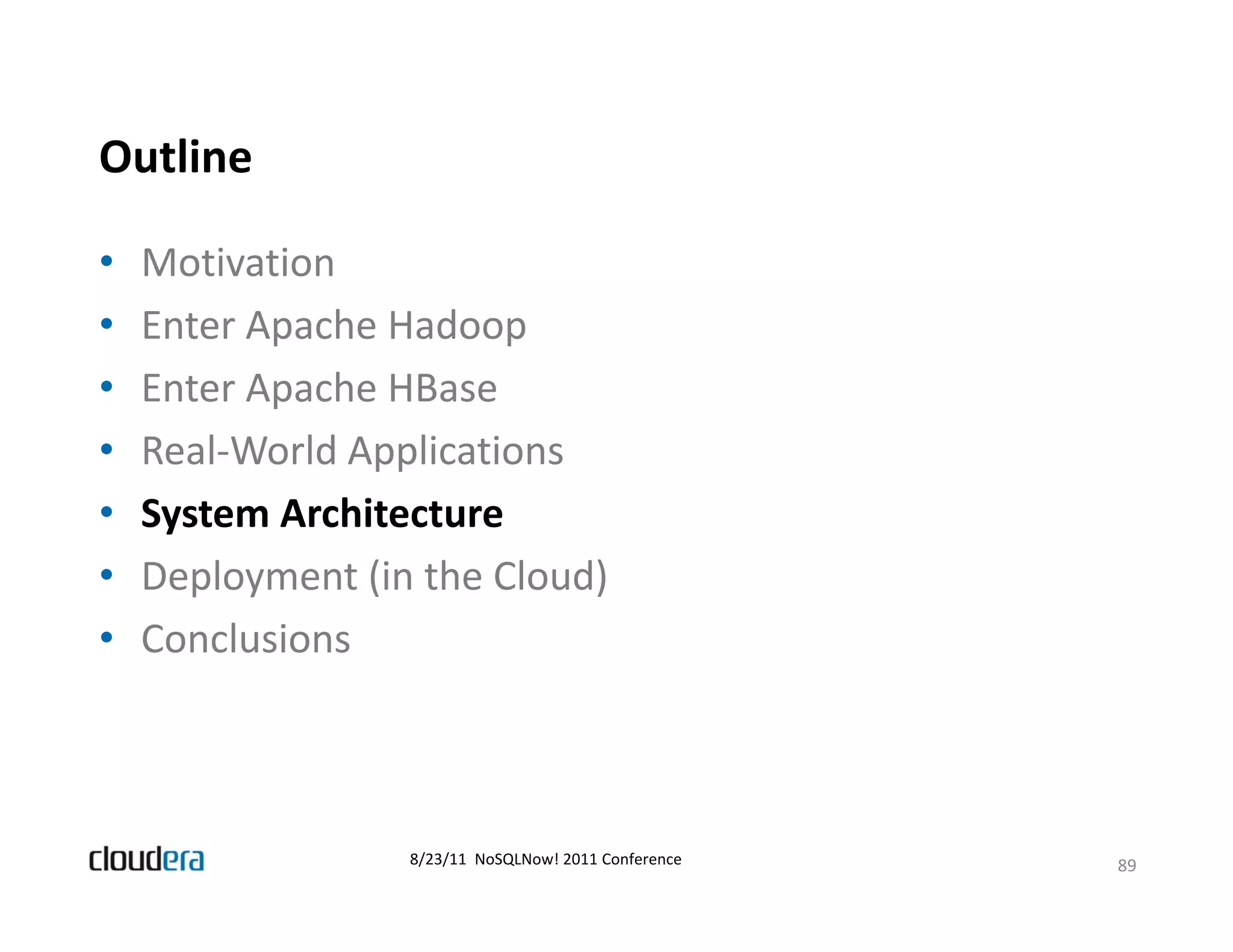 Outline

• Motivation
• Enter Apache Hadoop
• Enter Apache HBase
• Real-World Applications
• System Architecture
• Deployment (in the Cloud)
• Conclusions

cloudera

8/23/11 NoSQLNow! 2011 Conference

89